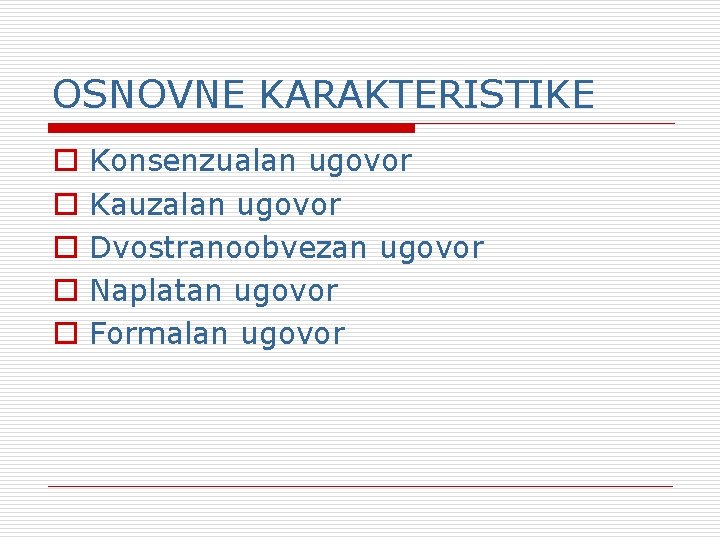 OSNOVNE KARAKTERISTIKE

Konsenzualan ugovor
Kauzalan ugovor
Dvostranoobvezan ugovor
Naplatan ugovor
Formalan ugovor